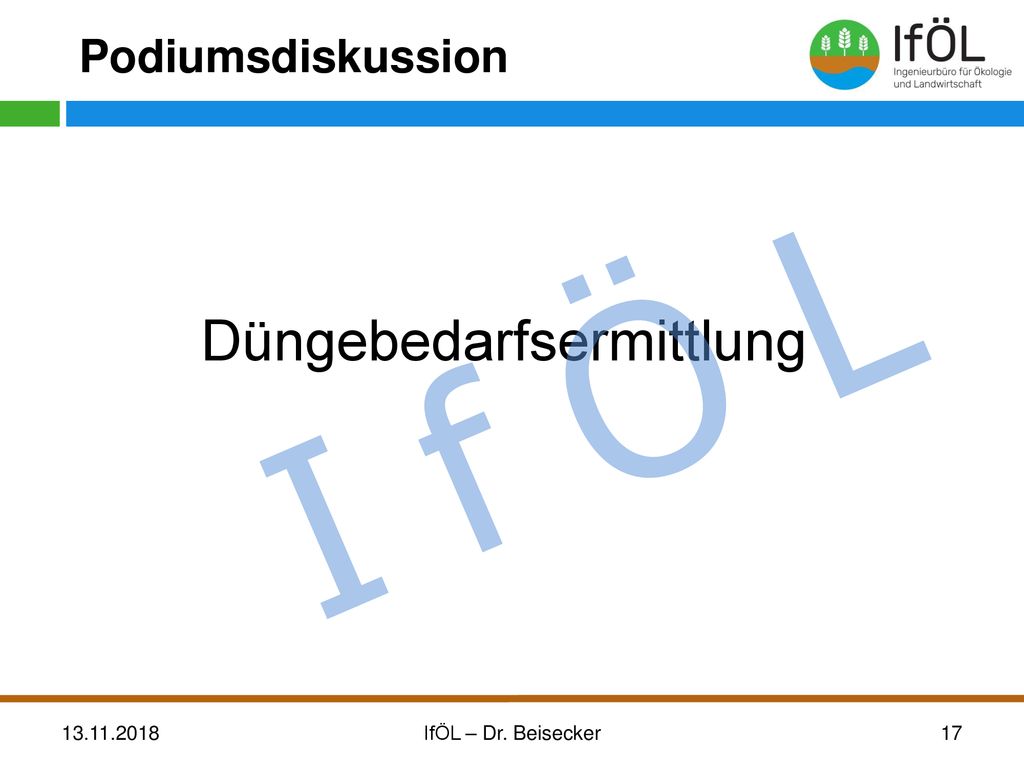 Podiumsdiskussion

IfÖL
Ingenieurbüro für Ökologie und Landwirtschaft

Düngebedarfsermittlung

IfÖL

13.11.2018

IfÖL – Dr. Beisecker

17